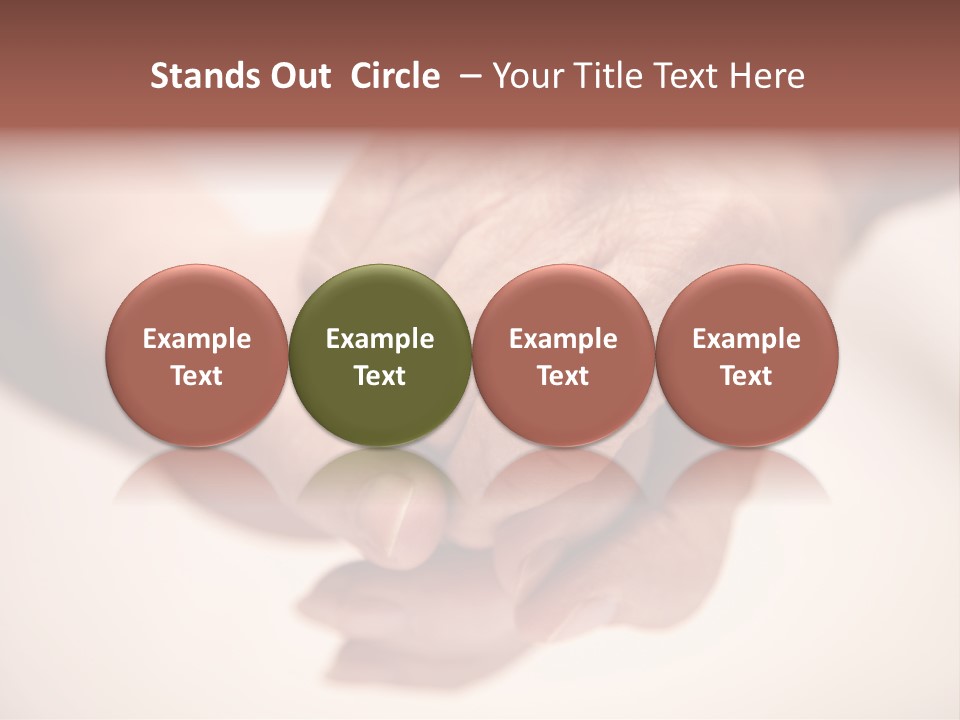 Stands Out Circle – Your Title Text Here

Example Text

Example Text

Example Text

Example Text